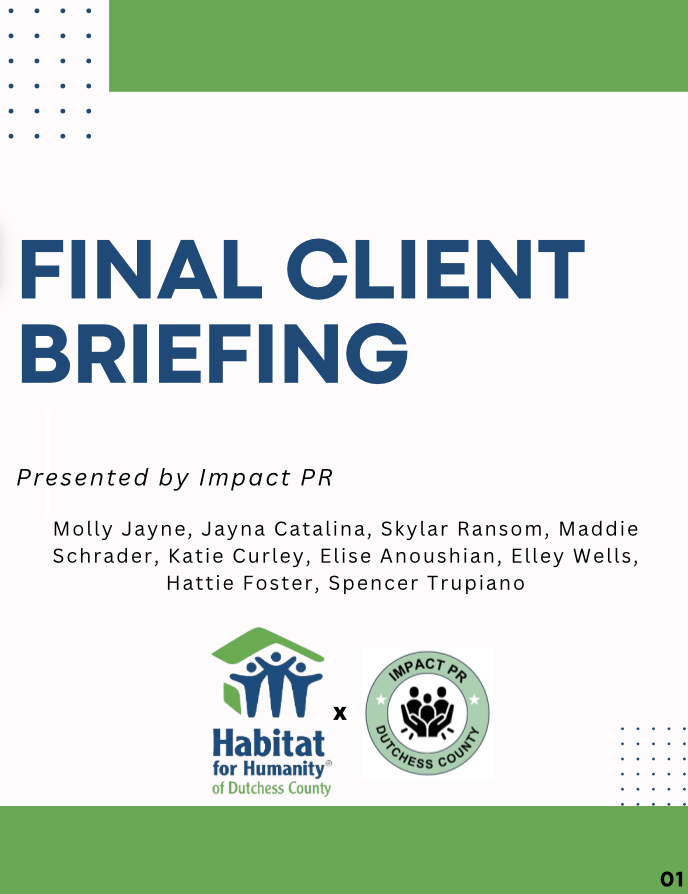 FINAL CLIENT BRIEFING

Presented by Impact PR

Molly Jayne, Jayna Catalina, Skylar Ransom, Maddie Schrader, Katie Curley, Elise Anoushian, Elley Wells, Hattie Foster, Spencer Trupiano

Habitat for Humanity® of Dutchess County

x

IMPACT PR
DUTCHESS COUNTY

01